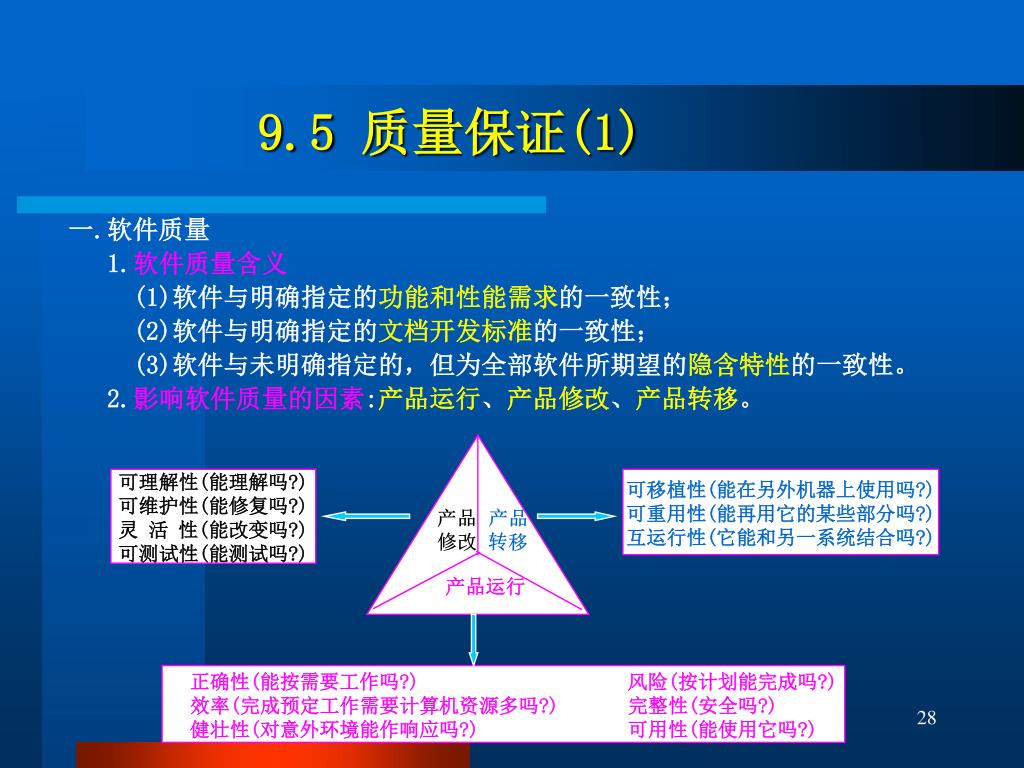 9.5 质量保证(1)

一.软件质量

1.软件质量含义

(1)软件与明确指定的功能和性能需求的一致性；

(2)软件与明确指定的文档开发标准的一致性；

(3)软件与未明确指定的，但为全部软件所期望的隐含特性的一致性。

2.影响软件质量的因素:产品运行、产品修改、产品转移。

可理解性(能理解吗?)
可维护性(能修复吗?)
灵 活 性(能改变吗?)
可测试性(能测试吗?)

产品修改

产品转移

产品运行

可移植性(能在另外机器上使用吗?)
可重用性(能再用它的某些部分吗?)
互运行性(它能和另一系统结合吗?)

正确性(能按需要工作吗?)
效率(完成预定工作需要计算机资源多吗?)
健壮性(对意外环境能作响应吗?)

风险(按计划能完成吗?)
完整性(安全吗?)
可用性(能使用它吗?)

28